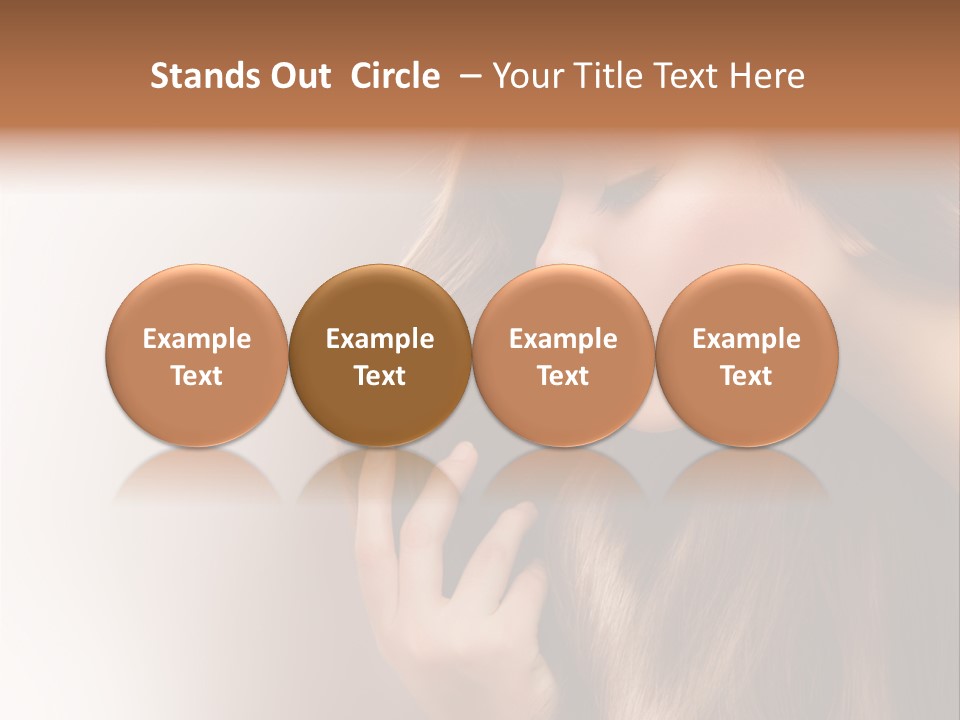 Stands Out Circle – Your Title Text Here

Example Text

Example Text

Example Text

Example Text